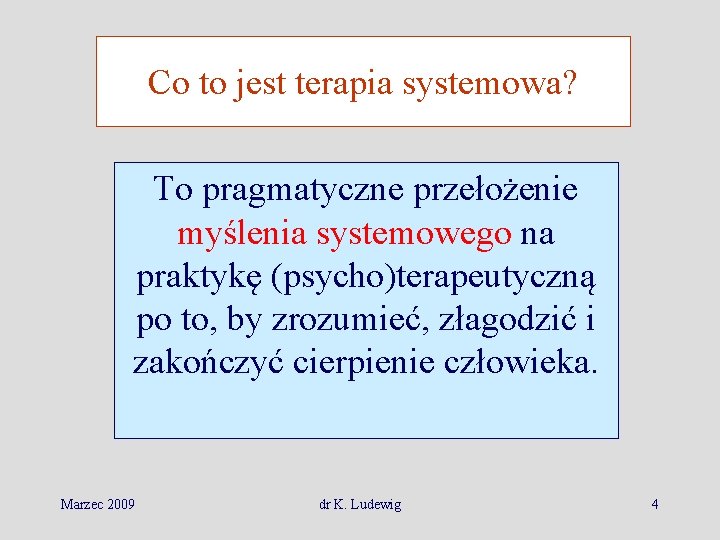 Co to jest terapia systemowa?

To pragmatyczne przełożenie myślenia systemowego na praktykę (psycho)terapeutyczną po to, by zrozumieć, złagodzić i zakończyć cierpienie człowieka.

Marzec 2009

dr K. Ludewig

4